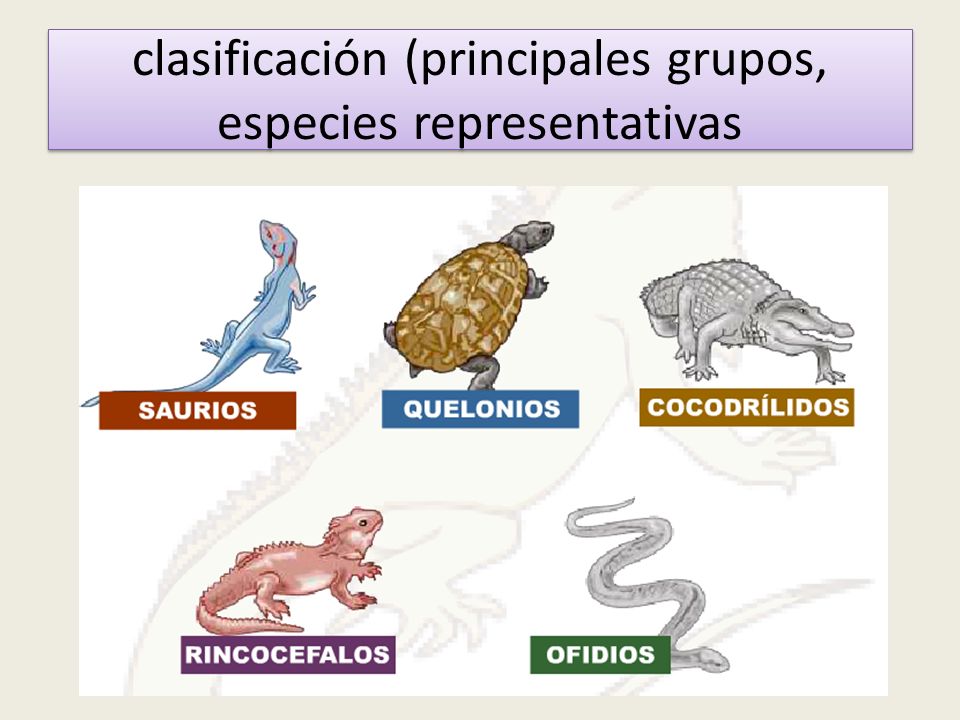 clasificación (principales grupos, especies representativas

SAURIOS

QUELONIOS

COCODRÍLIDOS

RINCOCEFALOS

OFIDIOS